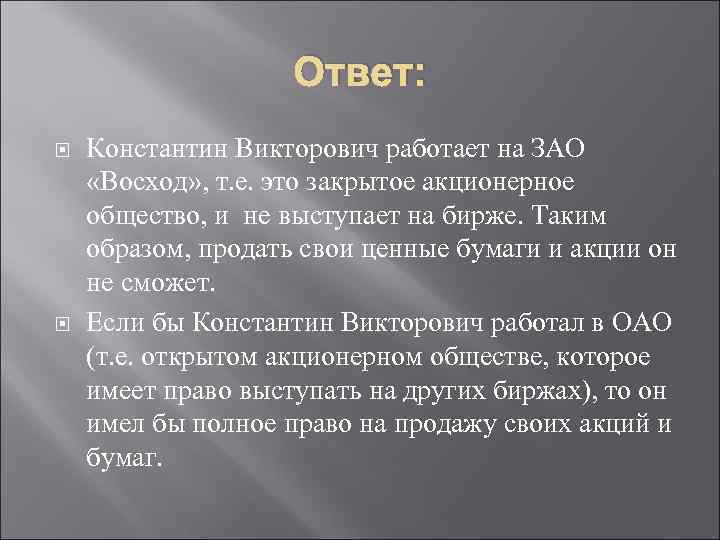 Ответ:

Константин Викторович работает на ЗАО «Восход», т.е. это закрытое акционерное общество, и не выступает на бирже. Таким образом, продать свои ценные бумаги и акции он не сможет.

Если бы Константин Викторович работал в ОАО (т.е. открытом акционерном обществе, которое имеет право выступать на других биржах), то он имел бы полное право на продажу своих акций и бумаг.